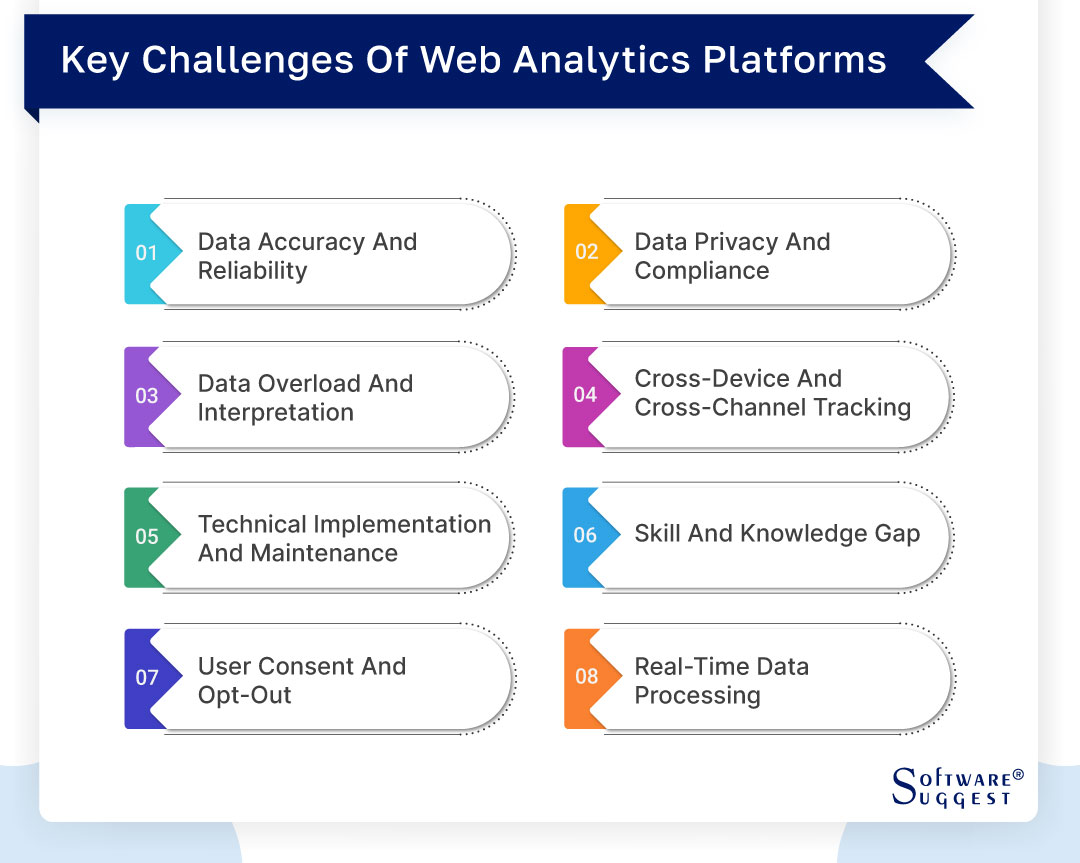 Key Challenges Of Web Analytics Platforms

01 Data Accuracy And Reliability

02 Data Privacy And Compliance

03 Data Overload And Interpretation

04 Cross-Device And Cross-Channel Tracking

05 Technical Implementation And Maintenance

06 Skill And Knowledge Gap

07 User Consent And Opt-Out

08 Real-Time Data Processing

SOFTWARE® SUGGEST